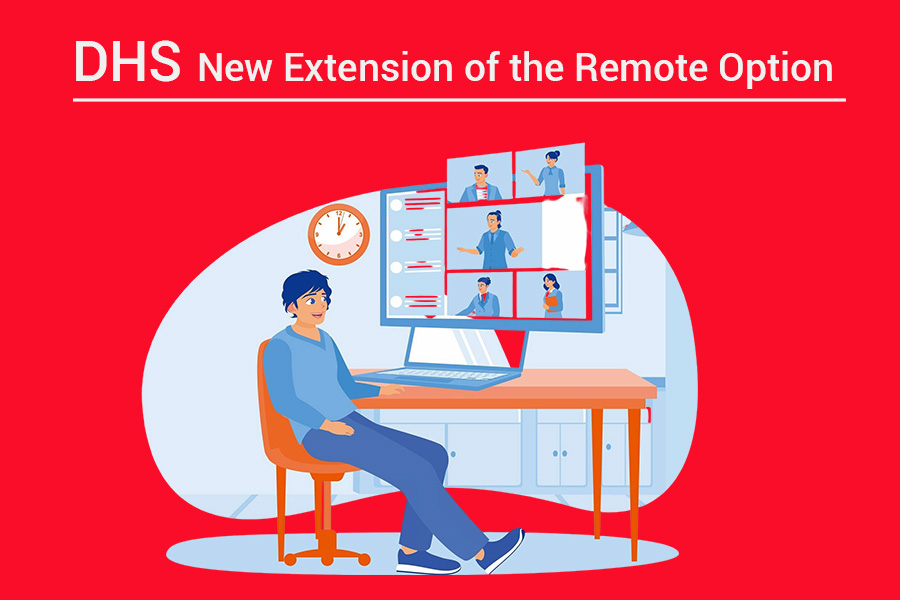 DHS New Extension of the Remote Option